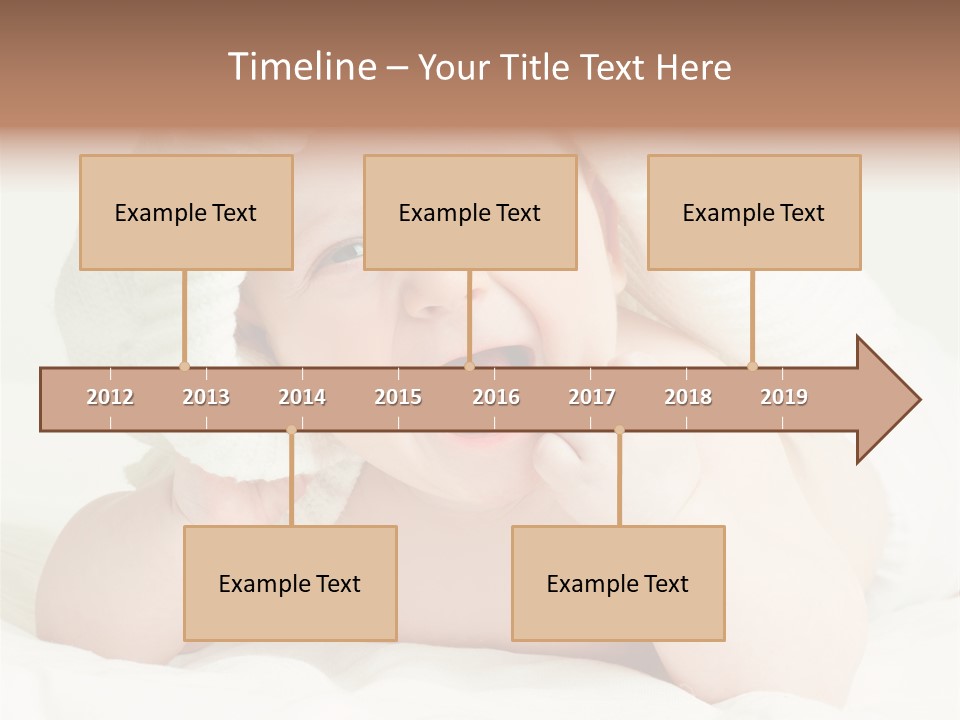 Timeline – Your Title Text Here

Example Text

Example Text

Example Text

2012 2013 2014 2015 2016 2017 2018 2019

Example Text

Example Text